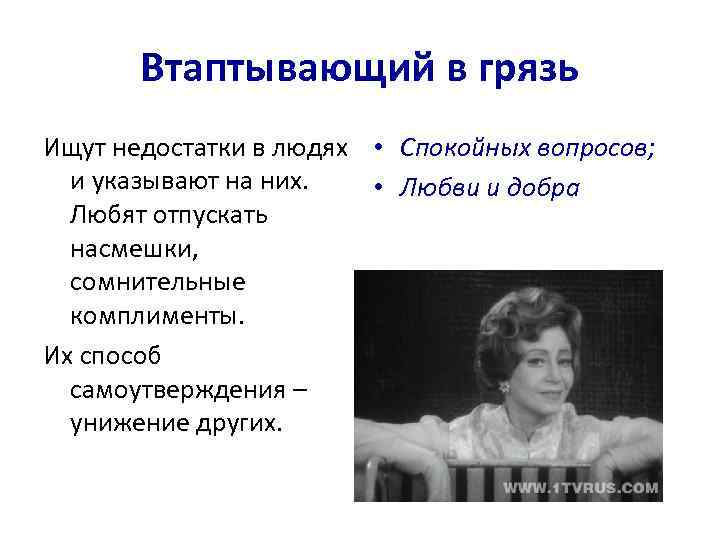 Втаптывающий в грязь

Ищут недостатки в людях и указывают на них. Любят отпускать насмешки, сомнительные комплименты.

Их способ самоутверждения – унижение других.

• Спокойных вопросов;
• Любви и добра

WWW.1TVRUS.COM